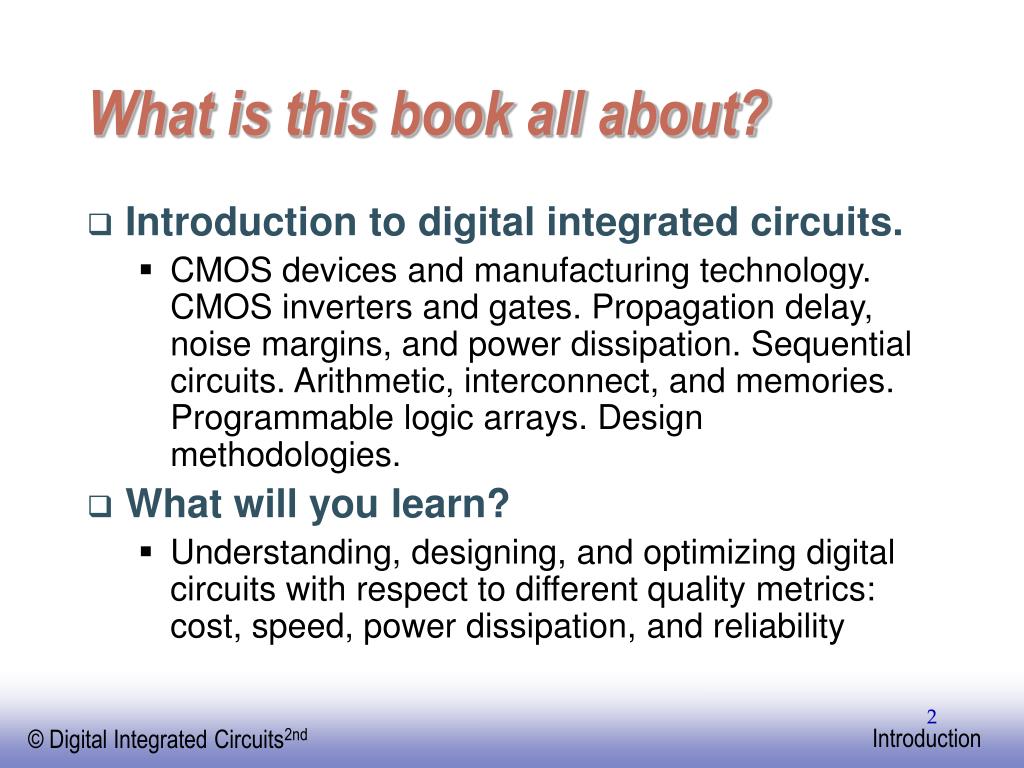 What is this book all about?

❑ Introduction to digital integrated circuits.

▪ CMOS devices and manufacturing technology. CMOS inverters and gates. Propagation delay, noise margins, and power dissipation. Sequential circuits. Arithmetic, interconnect, and memories. Programmable logic arrays. Design methodologies.

❑ What will you learn?

▪ Understanding, designing, and optimizing digital circuits with respect to different quality metrics: cost, speed, power dissipation, and reliability

2

© Digital Integrated Circuits$^{2nd}$

Introduction